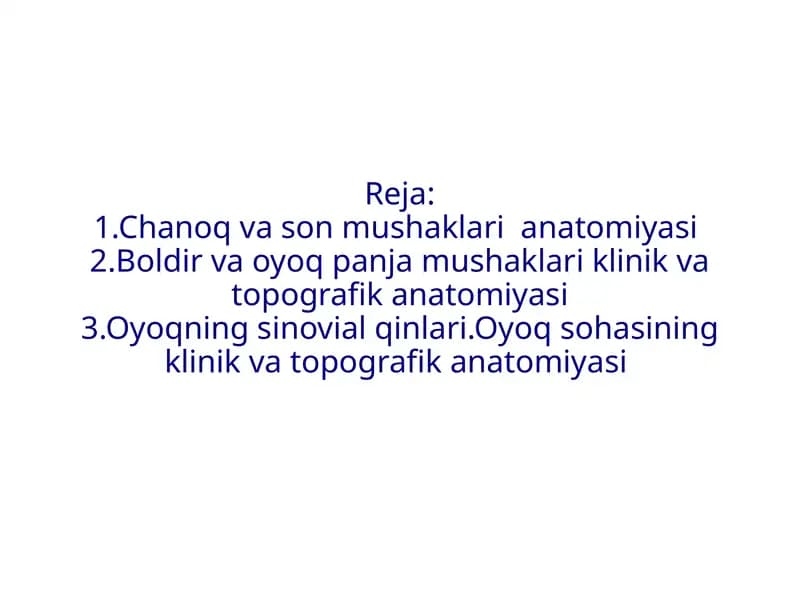 Reja:
1.Chanoq va son mushaklari anatomiyasi
2.Boldir va oyoq panja mushaklari klinik va topografik anatomiyasi
3.Oyoqning sinovial qinlari.Oyoq sohasining klinik va topografik anatomiyasi